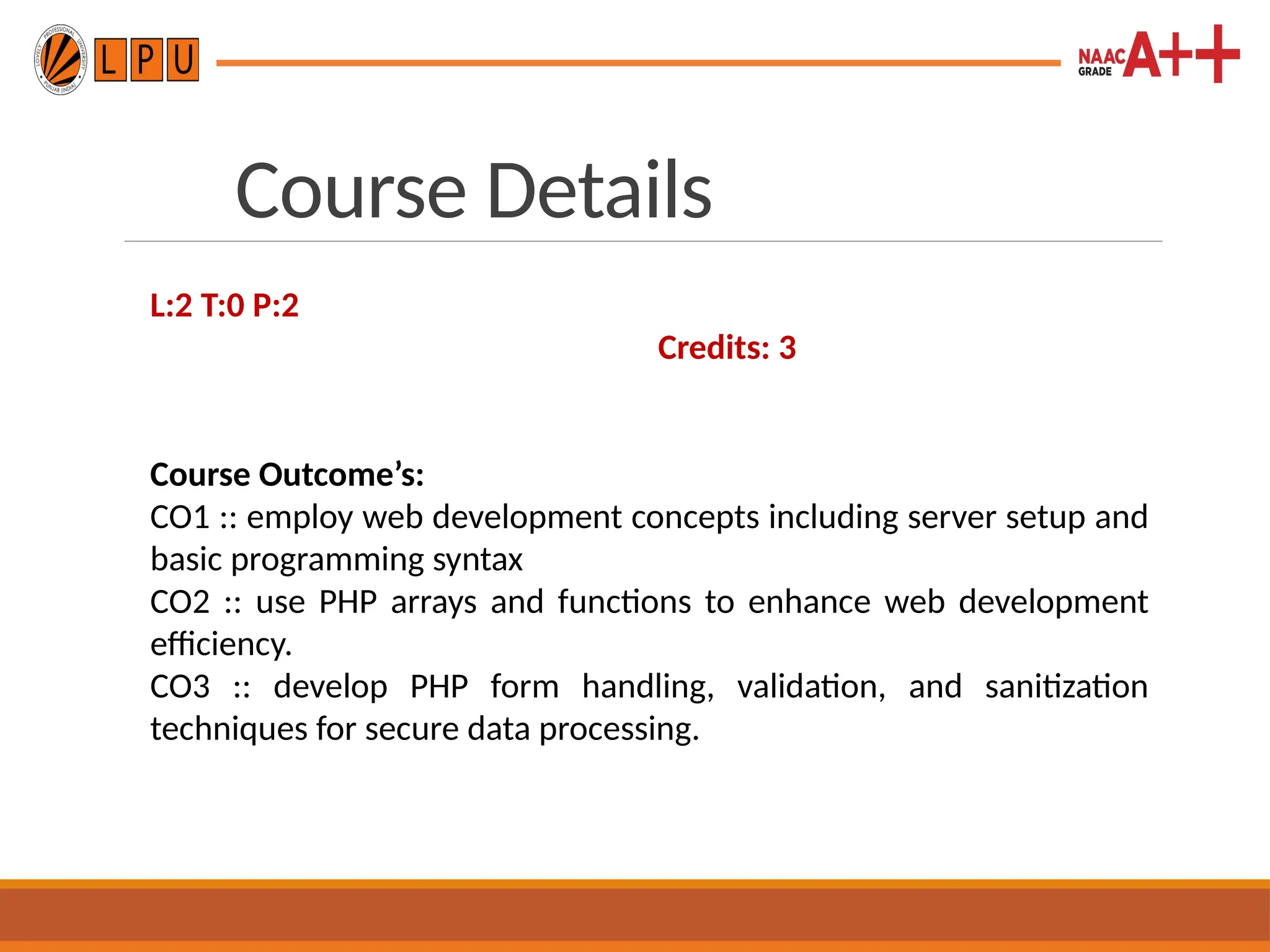 LOVELY PROFESSIONAL UNIVERSITY PUNJAB (INDIA)
LPU

NAAC GRADE A++

Course Details

L:2 T:0 P:2

Credits: 3

Course Outcome’s:
CO1 :: employ web development concepts including server setup and basic programming syntax
CO2 :: use PHP arrays and functions to enhance web development efficiency.
CO3 :: develop PHP form handling, validation, and sanitization techniques for secure data processing.